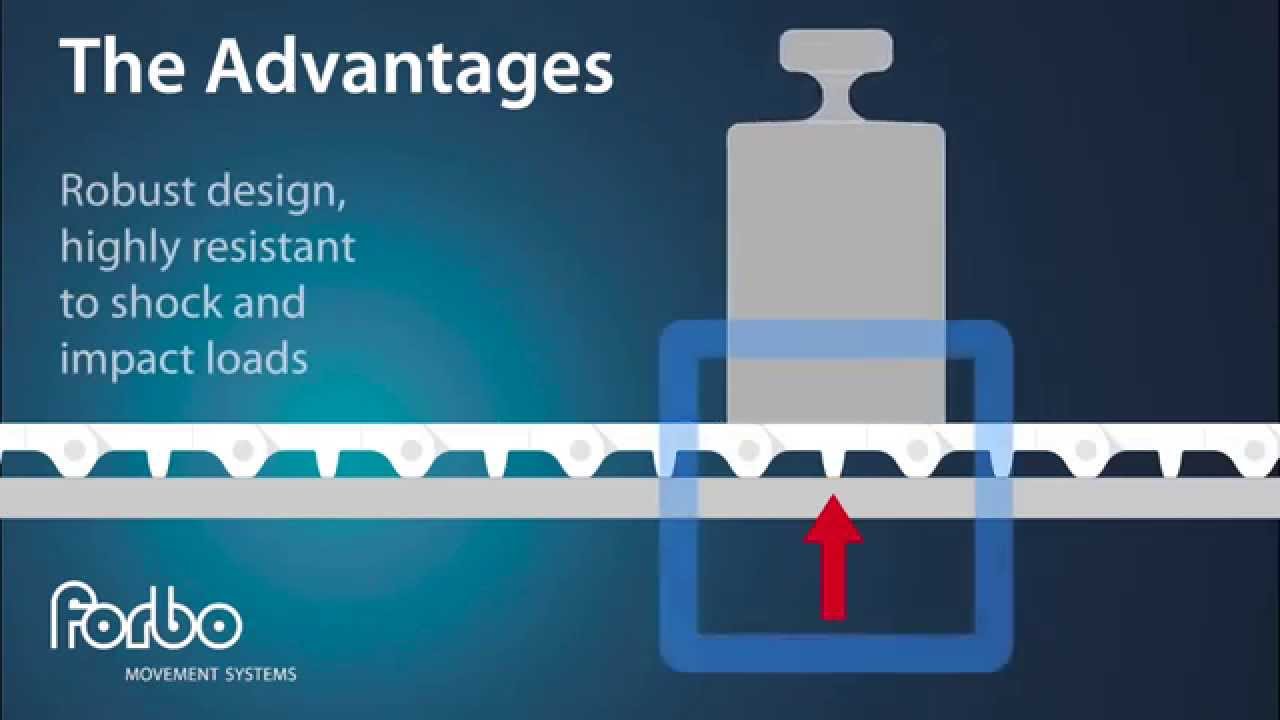 The Advantages

Robust design, highly resistant to shock and impact loads

forbo
MOVEMENT SYSTEMS